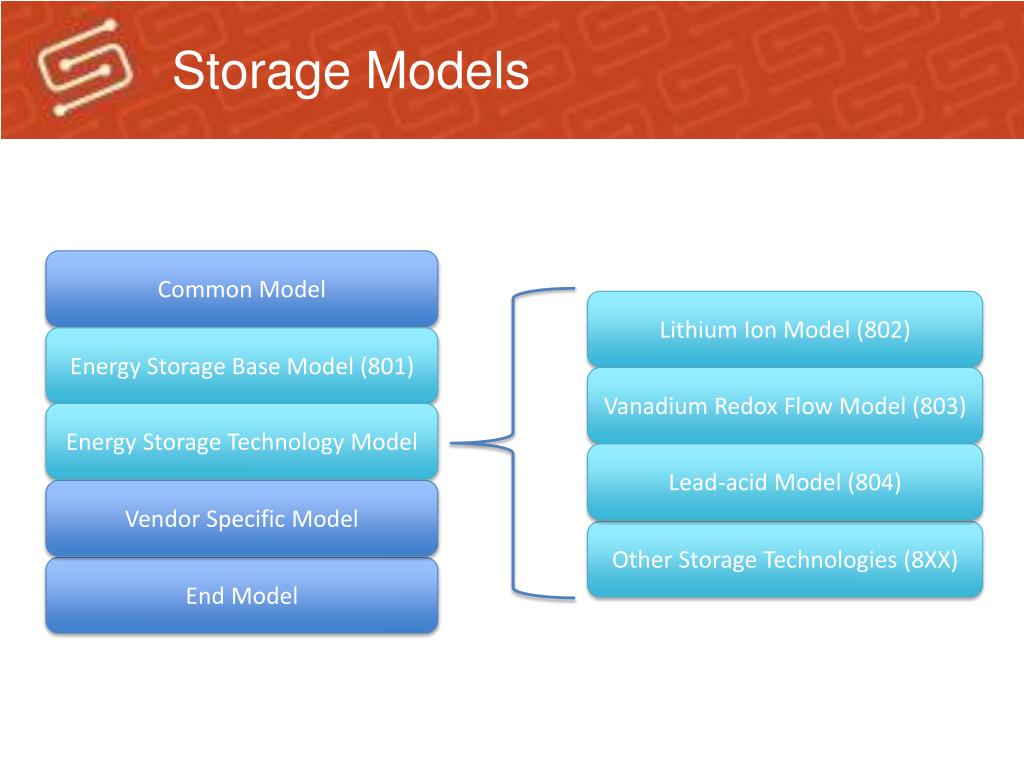 Storage Models

Common Model

Energy Storage Base Model (801)

Energy Storage Technology Model

Vendor Specific Model

End Model

Lithium Ion Model (802)

Vanadium Redox Flow Model (803)

Lead-acid Model (804)

Other Storage Technologies (8XX)